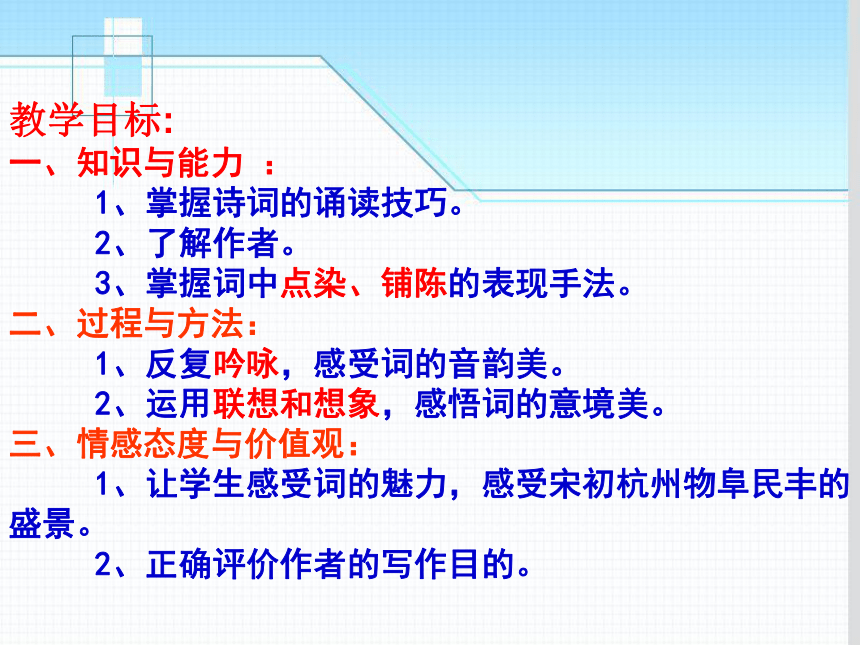 教学目标:
一、知识与能力 :

1、掌握诗词的诵读技巧。

2、了解作者。

3、掌握词中点染、铺陈的表现手法。

二、过程与方法:

1、反复吟咏，感受词的音韵美。

2、运用联想和想象，感悟词的意境美。

三、情感态度与价值观:

1、让学生感受词的魅力，感受宋初杭州物阜民丰的盛景。

2、正确评价作者的写作目的。